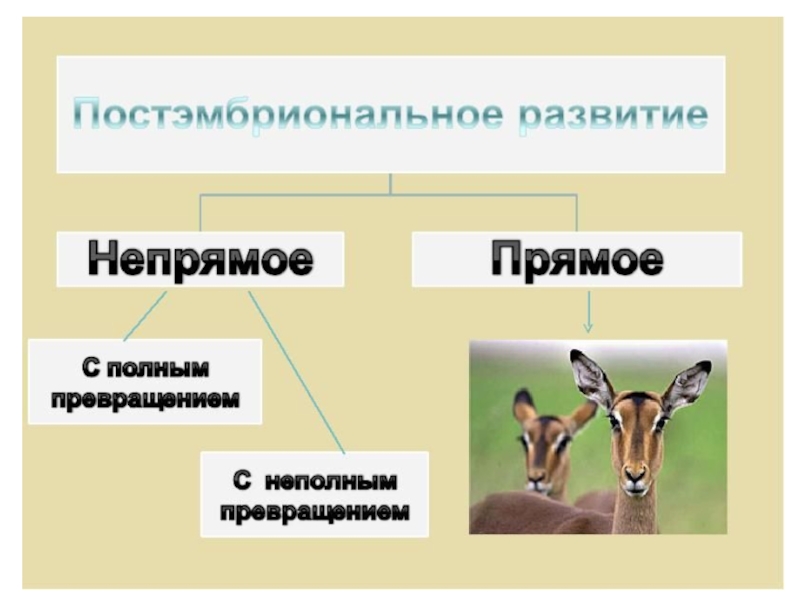 Постэмбриональное развитие

Непрямое

Прямое

С полным превращением

С неполным превращением